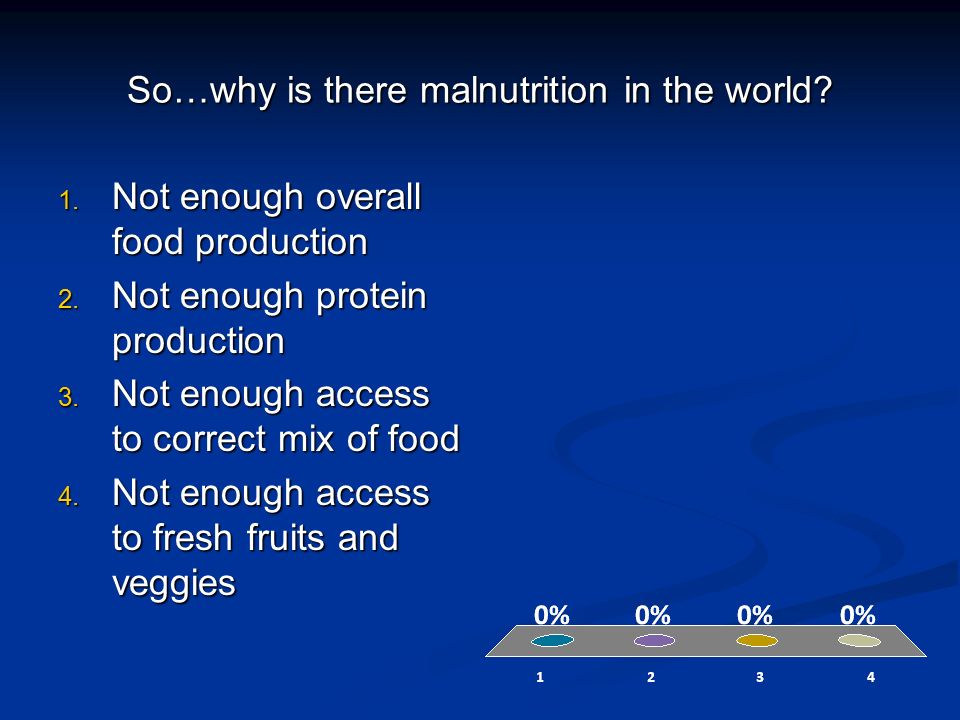 So…why is there malnutrition in the world?

1. Not enough overall food production
2. Not enough protein production
3. Not enough access to correct mix of food
4. Not enough access to fresh fruits and veggies

0% 0% 0% 0%

1 2 3 4